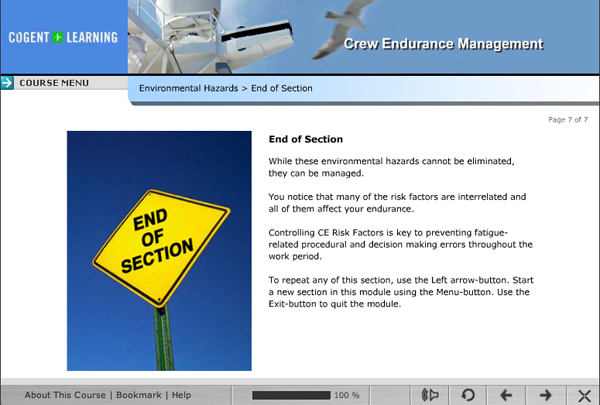 COGENT + LEARNING

Crew Endurance Management

COURSE MENU

Environmental Hazards > End of Section

Page 7 of 7

END OF SECTION

End of Section

While these environmental hazards cannot be eliminated, they can be managed.

You notice that many of the risk factors are interrelated and all of them affect your endurance.

Controlling CE Risk Factors is key to preventing fatigue-related procedural and decision making errors throughout the work period.

To repeat any of this section, use the Left arrow-button. Start a new section in this module using the Menu-button. Use the Exit-button to quit the module.

About This Course | Bookmark | Help

100 %